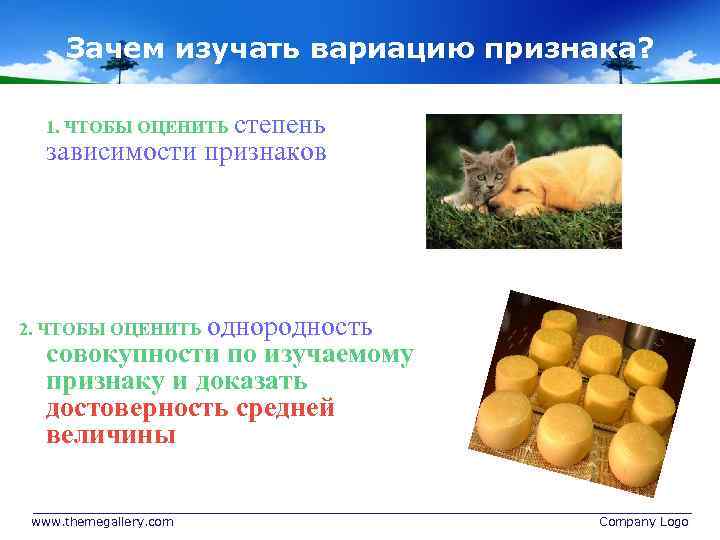 Зачем изучать вариацию признака?

1. ЧТОБЫ ОЦЕНИТЬ степень зависимости признаков

2. ЧТОБЫ ОЦЕНИТЬ однородность совокупности по изучаемому признаку и доказать достоверность средней величины

www.themegallery.com

Company Logo